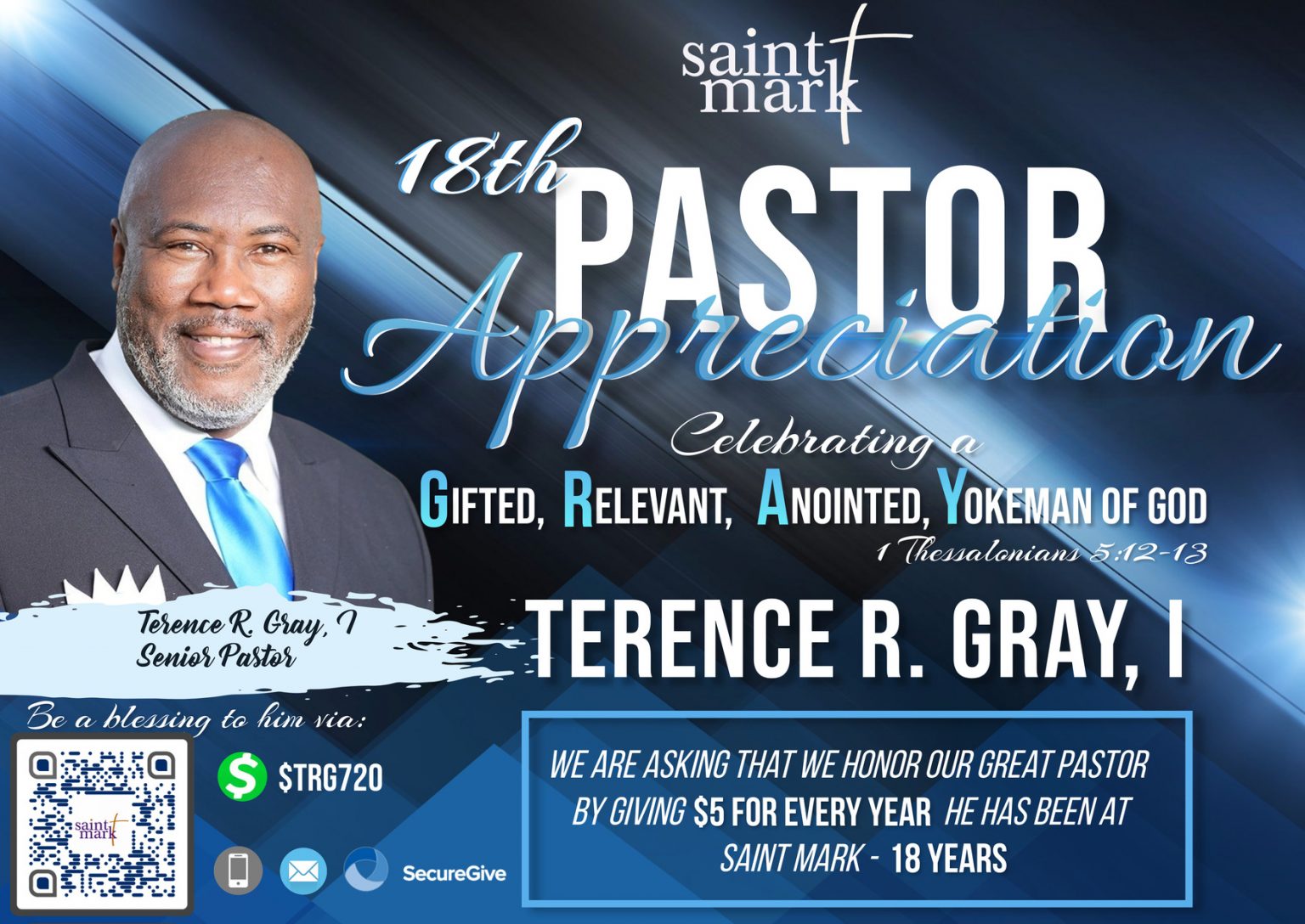 saint mark

18th PASTOR Appreciation

Celebrating a

GIFTED, RELEVANT, ANOINTED, YOKEMAN OF GOD

1 Thessalonians 5:12-13

Terence R. Gray, I
Senior Pastor

TERENCE R. GRAY, I

Be a blessing to him via:

saint mark

$TRG720

SecureGive

WE ARE ASKING THAT WE HONOR OUR GREAT PASTOR BY GIVING $5 FOR EVERY YEAR HE HAS BEEN AT SAINT MARK - 18 YEARS